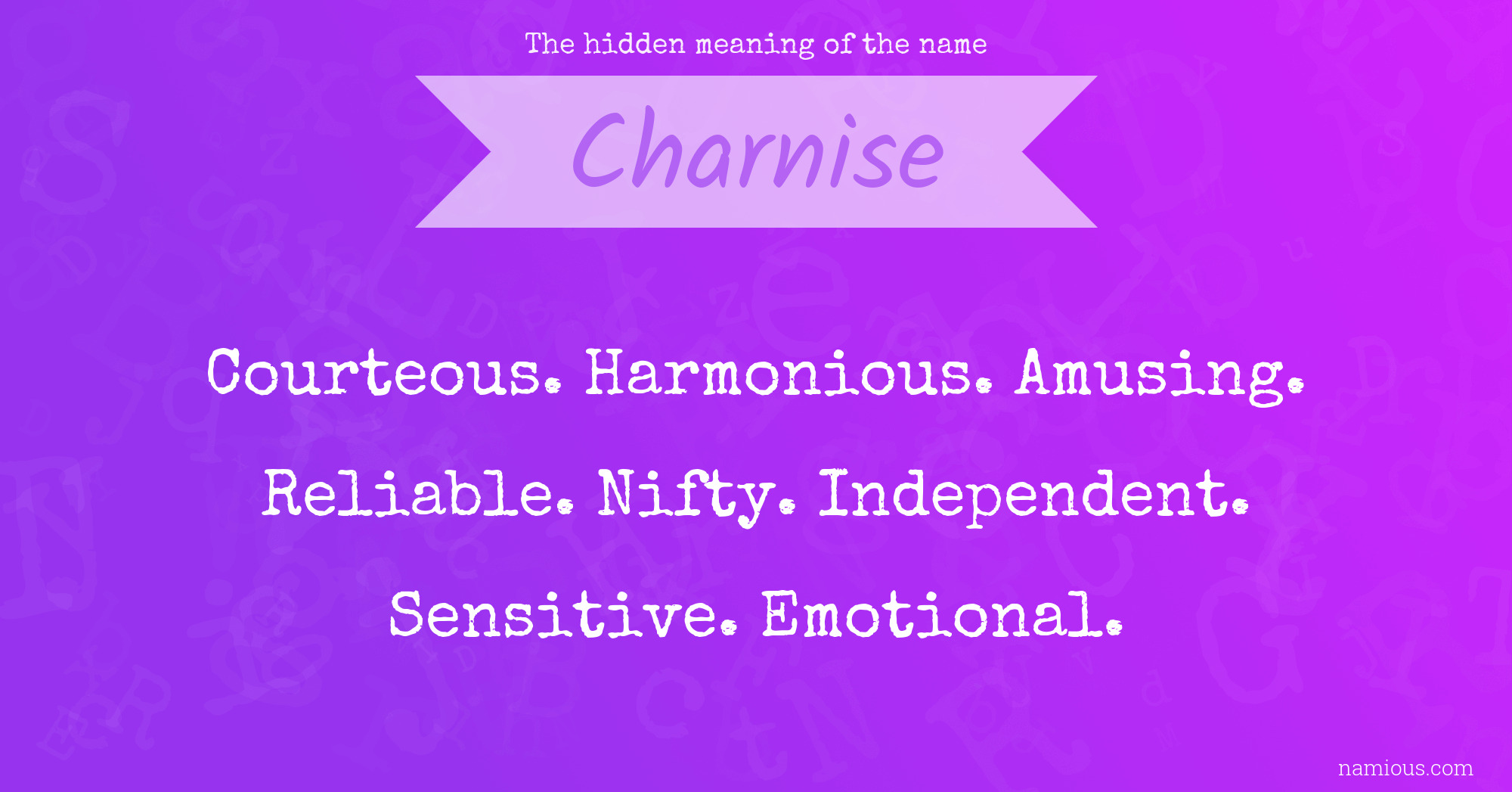 The hidden meaning of the name

Charnise

Courteous. Harmonious. Amusing. Reliable. Nifty. Independent. Sensitive. Emotional.

namious.com